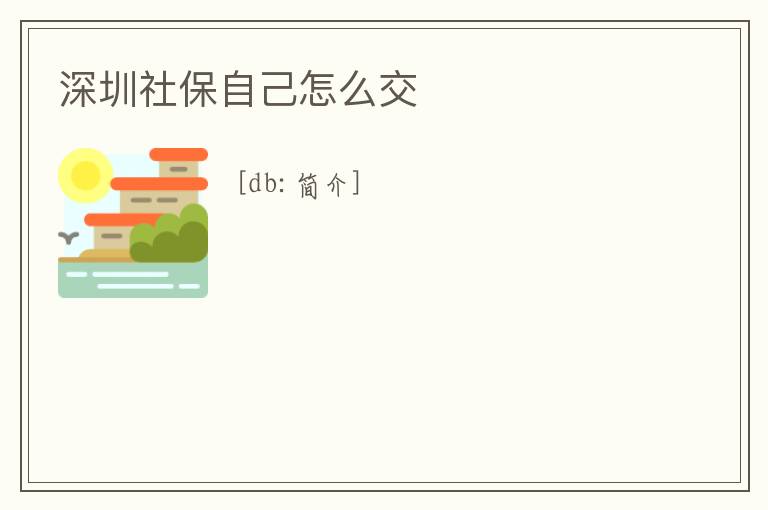 深圳社保自己怎么交

[db: 简介]